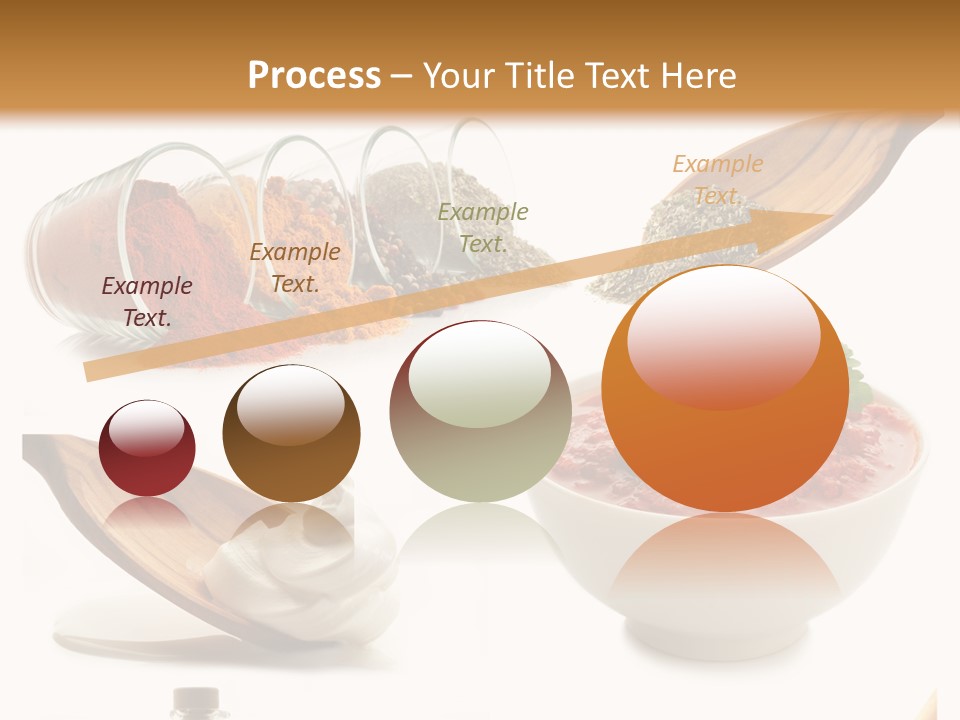 Process – Your Title Text Here

Example Text.

Example Text.

Example Text.

Example Text.